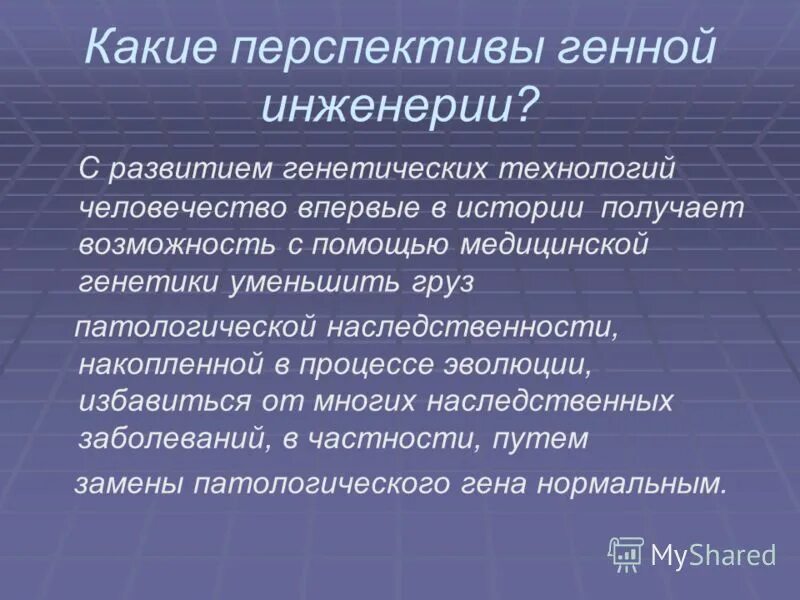 Какие перспективы генной инженерии?

С развитием генетических технологий человечество впервые в истории получает возможность с помощью медицинской генетики уменьшить груз

патологической наследственности, накопленной в процессе эволюции, избавиться от многих наследственных заболеваний, в частности, путем

замены патологического гена нормальным.

MyShared